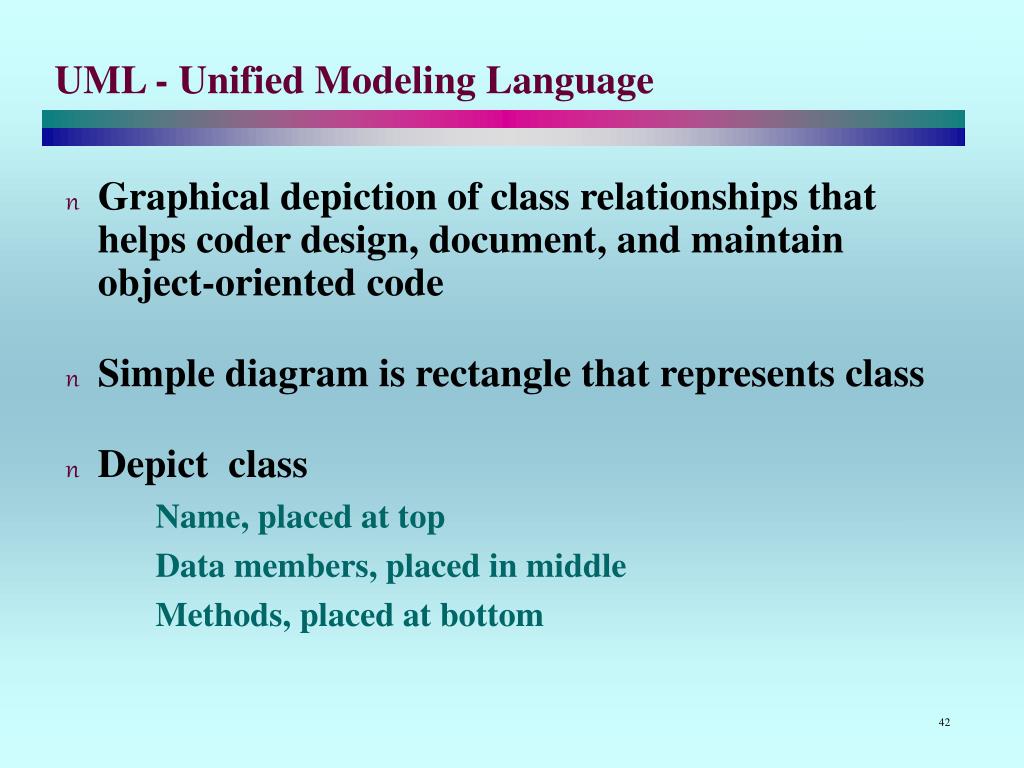 UML - Unified Modeling Language

n Graphical depiction of class relationships that helps coder design, document, and maintain object-oriented code

n Simple diagram is rectangle that represents class

n Depict class

Name, placed at top

Data members, placed in middle

Methods, placed at bottom

42